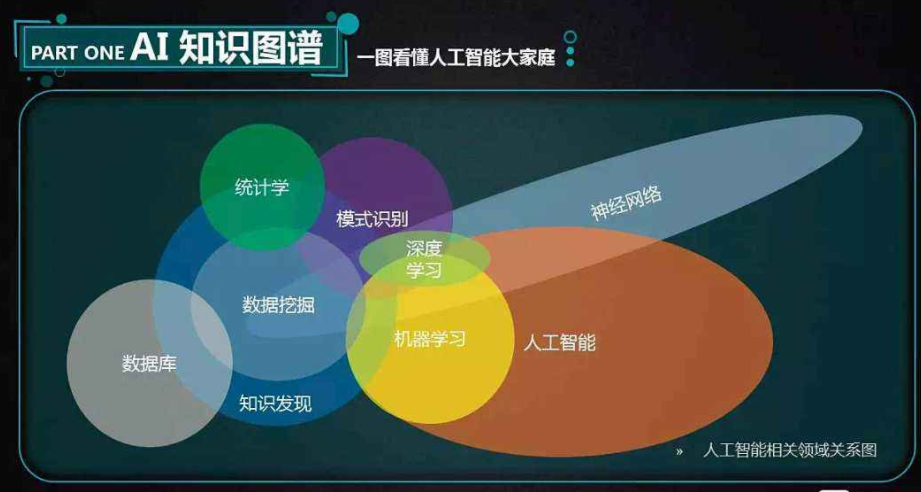 PART ONE AI 知识图谱

一图看懂人工智能大家庭

统计学

模式识别

神经网络

深度学习

数据挖掘

机器学习

人工智能

数据库

知识发现

» 人工智能相关领域关系图